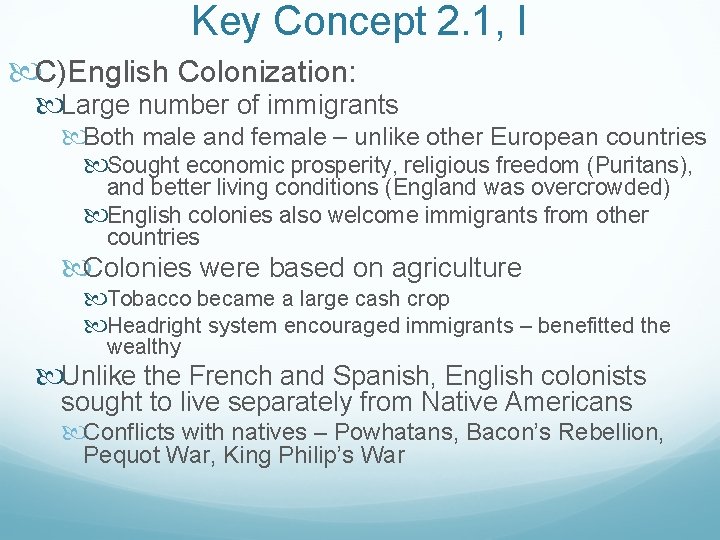 Key Concept 2.1, I

C)English Colonization:

Large number of immigrants

Both male and female – unlike other European countries

Sought economic prosperity, religious freedom (Puritans), and better living conditions (England was overcrowded)

English colonies also welcome immigrants from other countries

Colonies were based on agriculture

Tobacco became a large cash crop

Headright system encouraged immigrants – benefitted the wealthy

Unlike the French and Spanish, English colonists sought to live separately from Native Americans

Conflicts with natives – Powhatans, Bacon's Rebellion, Pequot War, King Philip's War